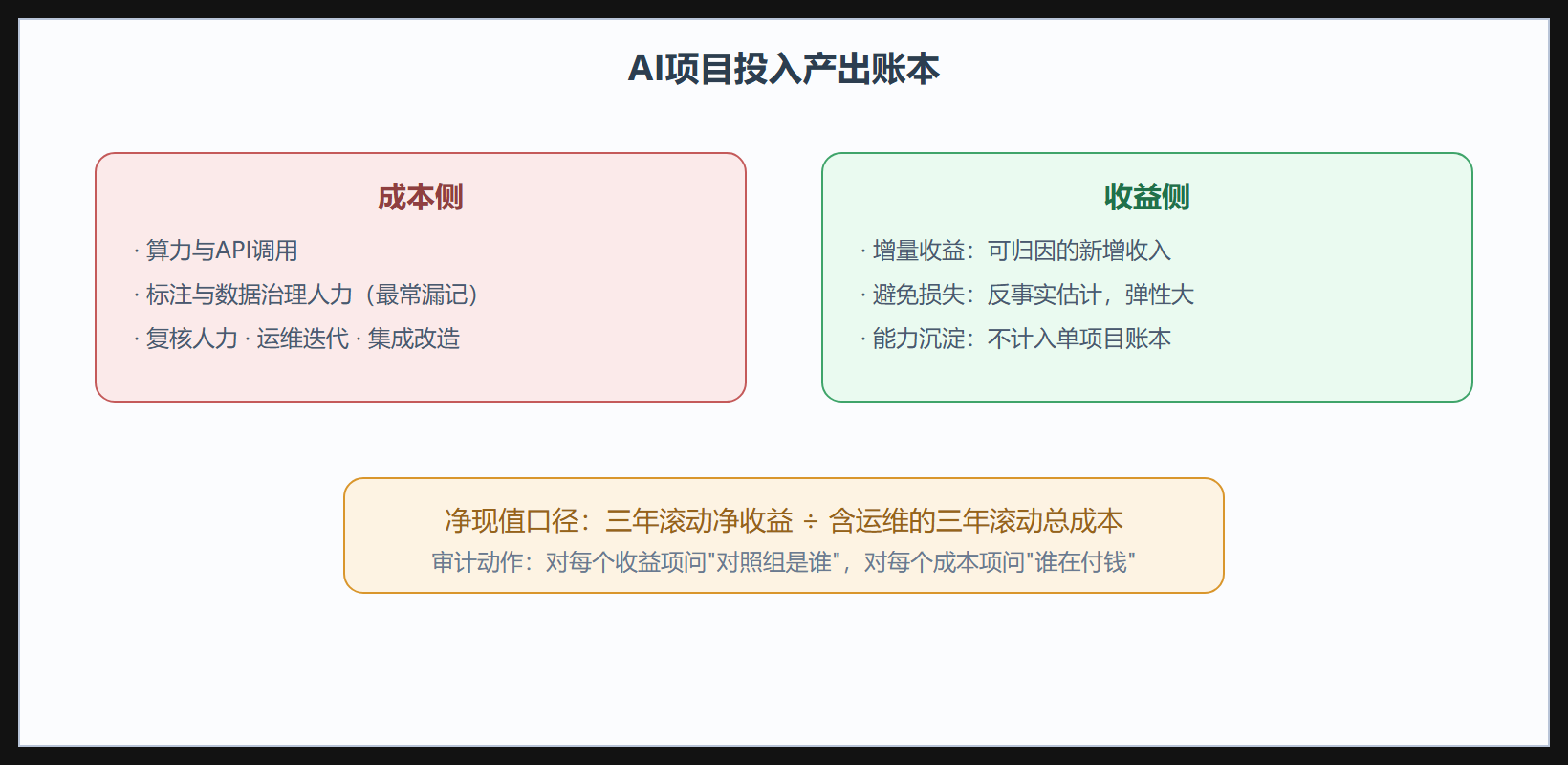 AI项目投入产出账本

成本侧

· 算力与API调用

· 标注与数据治理人力（最常漏记）

· 复核人力 · 运维迭代 · 集成改造

收益侧

· 增量收益：可归因的新增收入

· 避免损失：反事实估计，弹性大

· 能力沉淀：不计入单项目账本

净现值口径：三年滚动净收益 ÷ 含运维的三年滚动总成本

审计动作：对每个收益项问"对照组是谁"，对每个成本项问"谁在付钱"